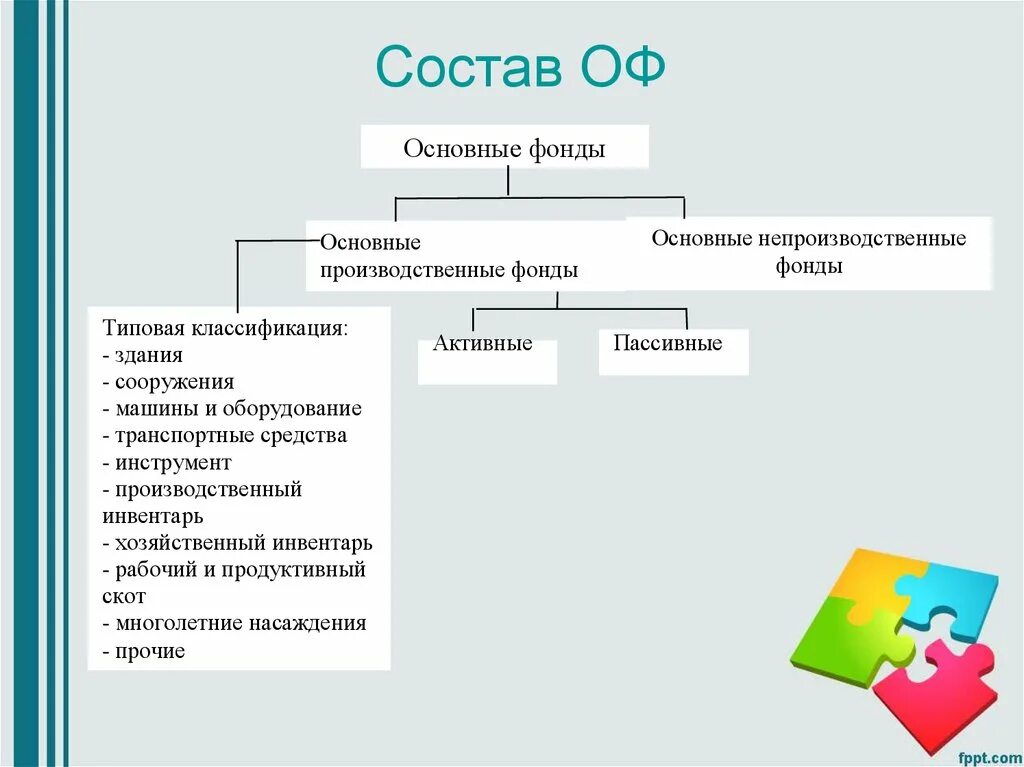 Состав ОФ

Основные фонды

Основные производственные фонды

Основные непроизводственные фонды

Типовая классификация:
- здания
- сооружения
- машины и оборудование
- транспортные средства
- инструмент
- производственный инвентарь
- хозяйственный инвентарь
- рабочий и продуктивный скот
- многолетние насаждения
- прочие

Активные

Пассивные

fppt.com